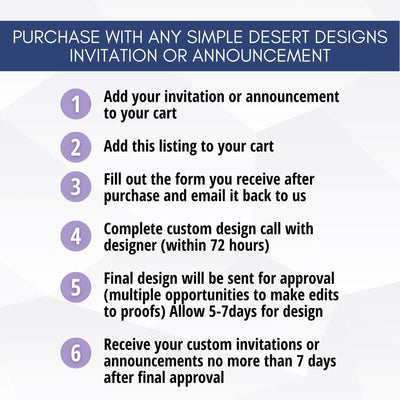 PURCHASE WITH ANY SIMPLE DESERT DESIGNS INVITATION OR ANNOUNCEMENT

1 Add your invitation or announcement to your cart

2 Add this listing to your cart

3 Fill out the form you receive after purchase and email it back to us

4 Complete custom design call with designer (within 72 hours)

5 Final design will be sent for approval (multiple opportunities to make edits to proofs) Allow 5-7days for design

6 Receive your custom invitations or announcements no more than 7 days after final approval